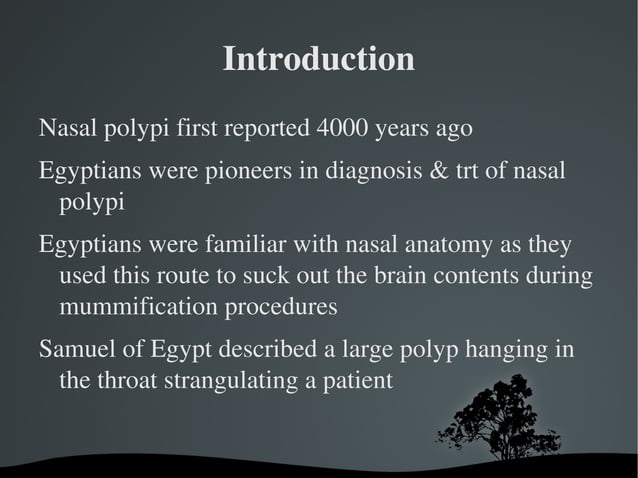 Introduction

Nasal polypi first reported 4000 years ago

Egyptians were pioneers in diagnosis & trt of nasal polypi

Egyptians were familiar with nasal anatomy as they used this route to suck out the brain contents during mummification procedures

Samuel of Egypt described a large polyp hanging in the throat strangulating a patient